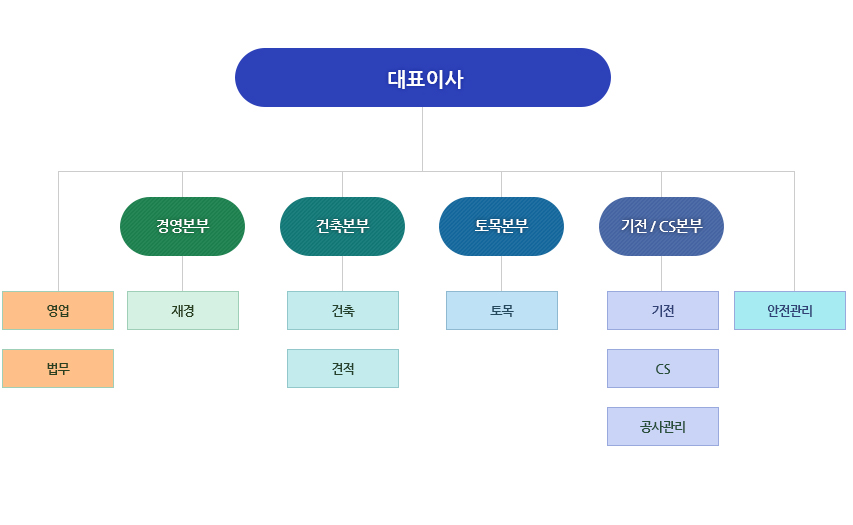 대표이사

경영본부

건축본부

토목본부

기전 / CS본부

영업

법무

재경

건축

견적

토목

기전

CS

공사관리

안전관리